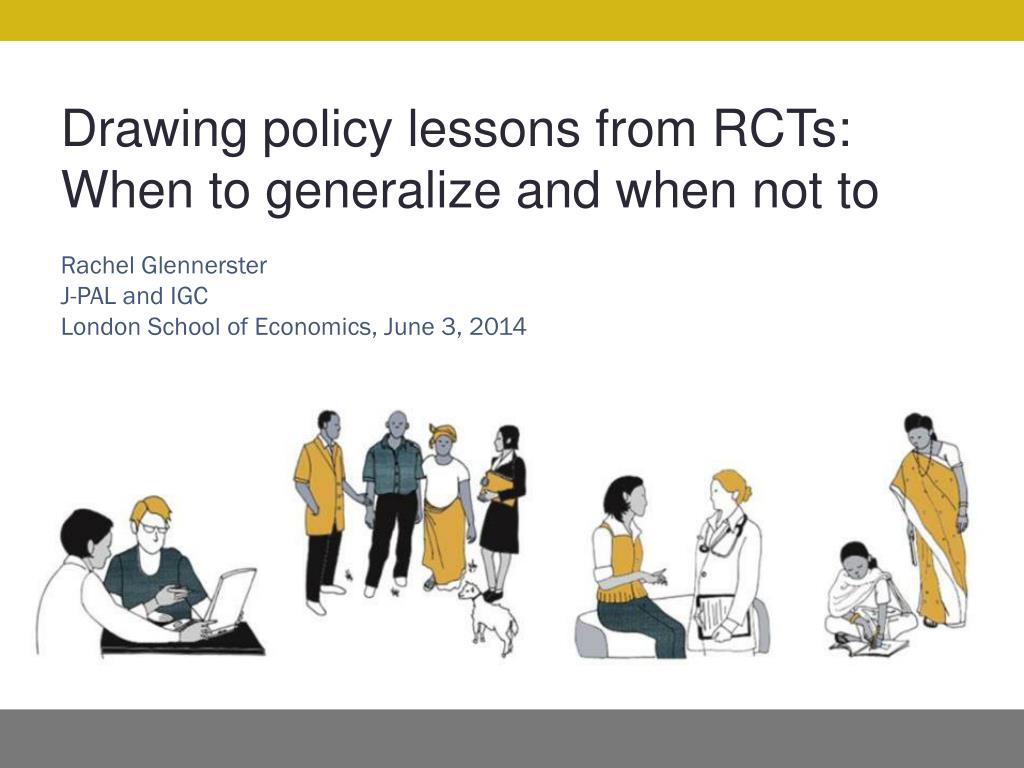 Drawing policy lessons from RCTs: When to generalize and when not to

Rachel Glennerster
J-PAL and IGC
London School of Economics, June 3, 2014